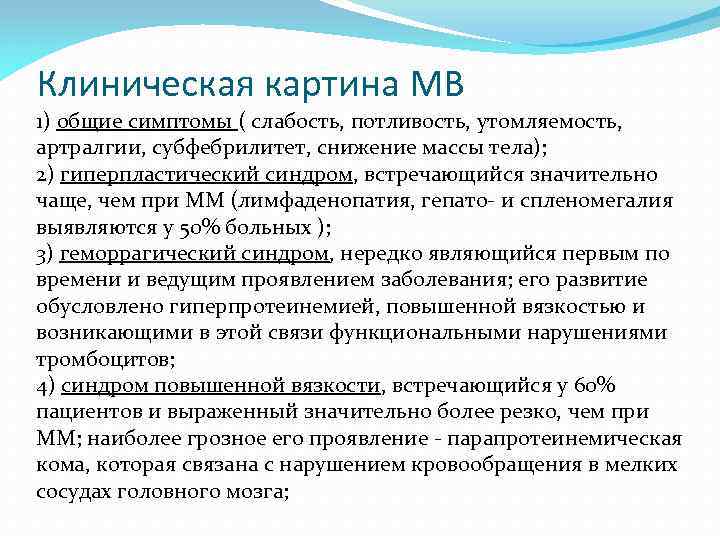 Клиническая картина МВ

1) общие симптомы ( слабость, потливость, утомляемость, артралгии, субфебрилитет, снижение массы тела);
2) гиперпластический синдром, встречающийся значительно чаще, чем при ММ (лимфаденопатия, гепато- и спленомегалия выявляются у 50% больных );
3) геморрагический синдром, нередко являющийся первым по времени и ведущим проявлением заболевания; его развитие обусловлено гиперпротеинемией, повышенной вязкостью и возникающими в этой связи функциональными нарушениями тромбоцитов;
4) синдром повышенной вязкости, встречающийся у 60% пациентов и выраженный значительно более резко, чем при ММ; наиболее грозное его проявление - парапротеинемическая кома, которая связана с нарушением кровообращения в мелких сосудах головного мозга;